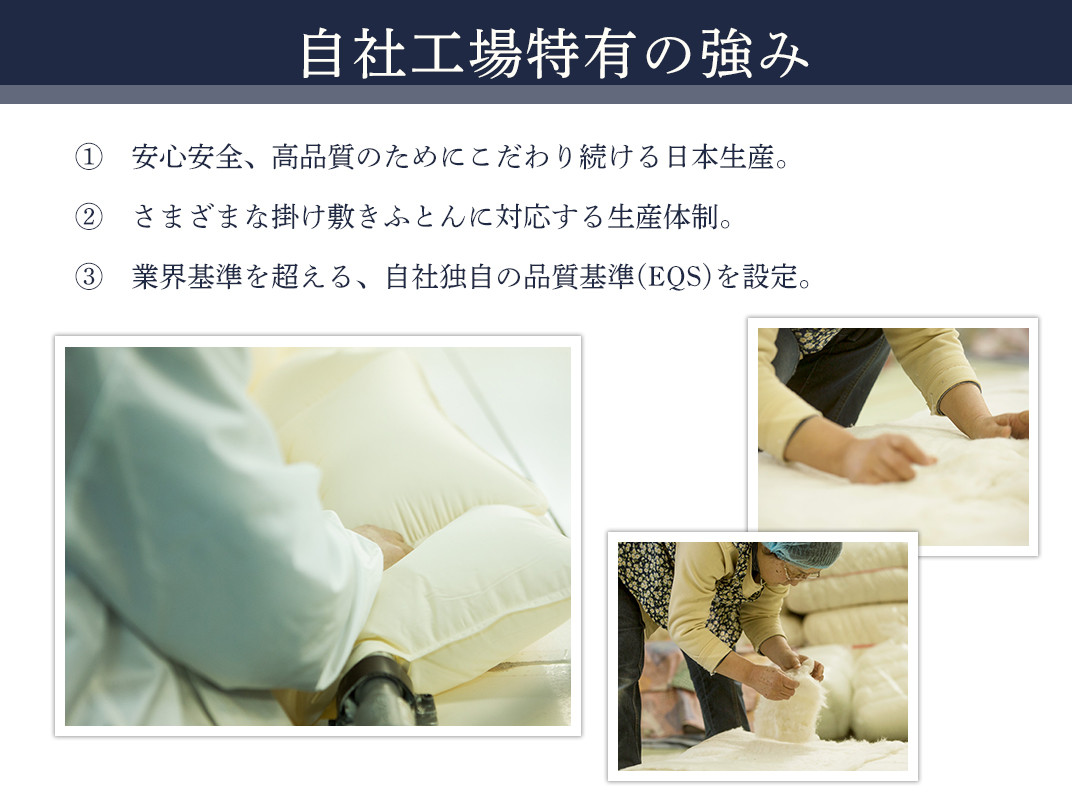 自社工場特有の強み

① 安心安全、高品質のためにこだわり続ける日本生産。

② さまざまな掛け敷きふとんに対応する生産体制。

③ 業界基準を超える、自社独自の品質基準(EQS)を設定。